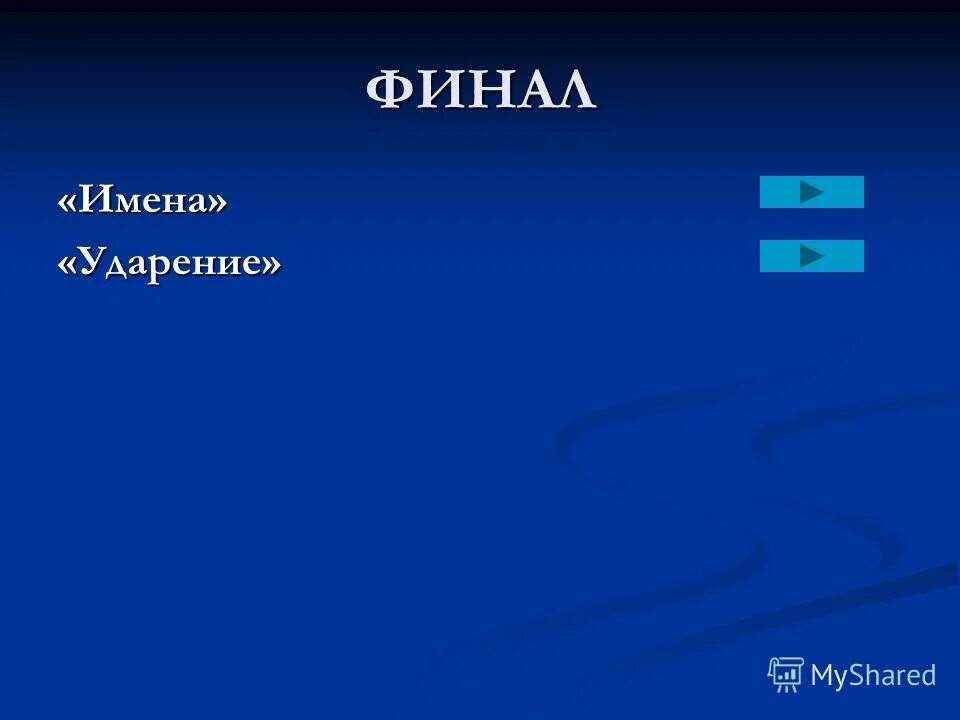 ФИНАЛ

«Имена»

«Ударение»

MyShared